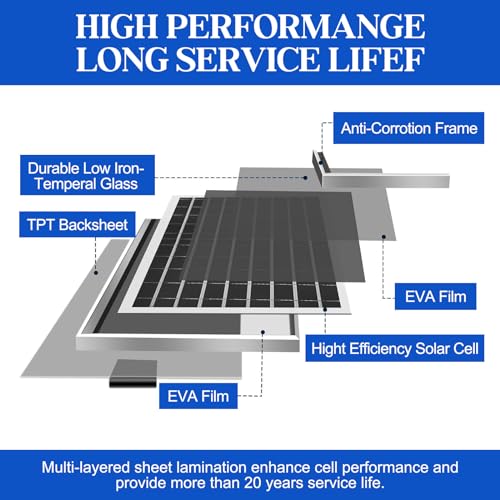 HIGH PERFORMANGE
LONG SERVICE LIFEF

Anti-Corrotion Frame

Durable Low Iron-Temperal Glass

TPT Backsheet

EVA Film

Hight Efficiency Solar Cell

EVA Film

Multi-layered sheet lamination enhance cell performance and provide more than 20 years service life.